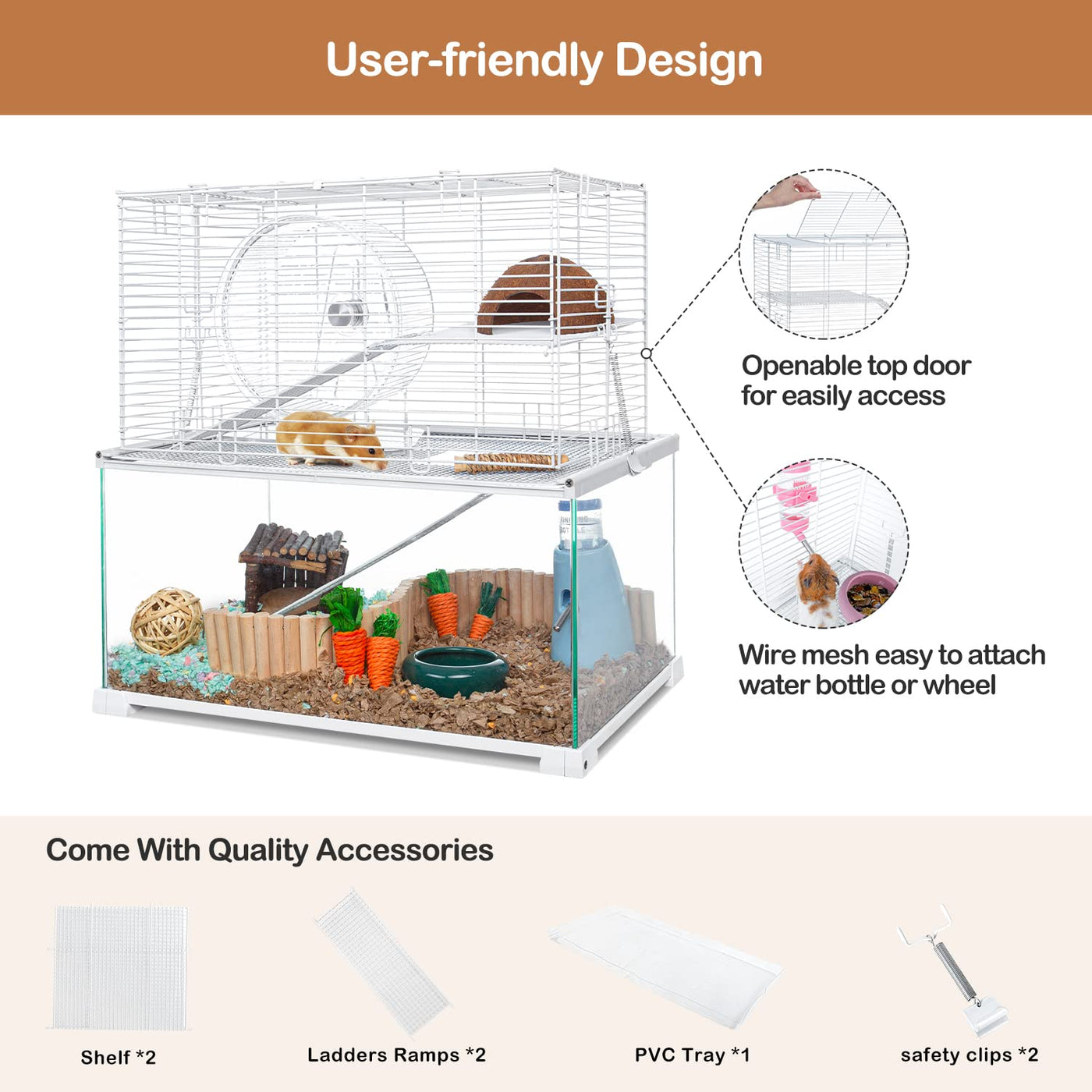 User-friendly Design

Openable top door for easily access

Wire mesh easy to attach water bottle or wheel

Come With Quality Accessories

Shelf *2

Ladders Ramps *2

PVC Tray *1

safety clips *2